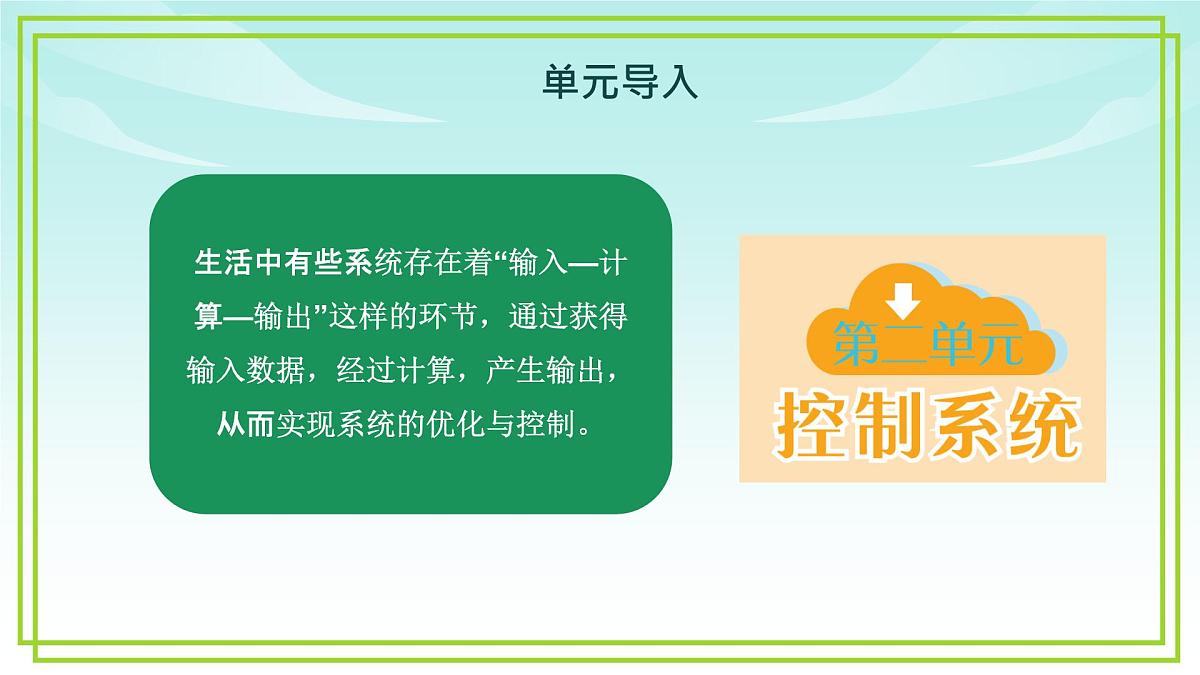 单元导入

生活中有些系统存在着“输入—计算—输出”这样的环节，通过获得输入数据，经过计算，产生输出，从而实现系统的优化与控制。

第二单元

控制系统